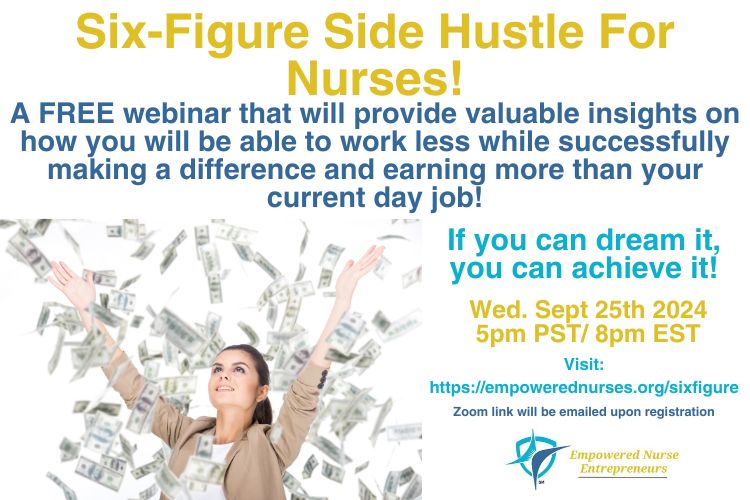 Six-Figure Side Hustle For Nurses!

A FREE webinar that will provide valuable insights on how you will be able to work less while successfully making a difference and earning more than your current day job!

If you can dream it, you can achieve it!

Wed. Sept 25th 2024
5pm PST/ 8pm EST

Visit:
https://empowerednurses.org/sixfigure

Zoom link will be emailed upon registration

Empowered Nurse Entrepreneurs